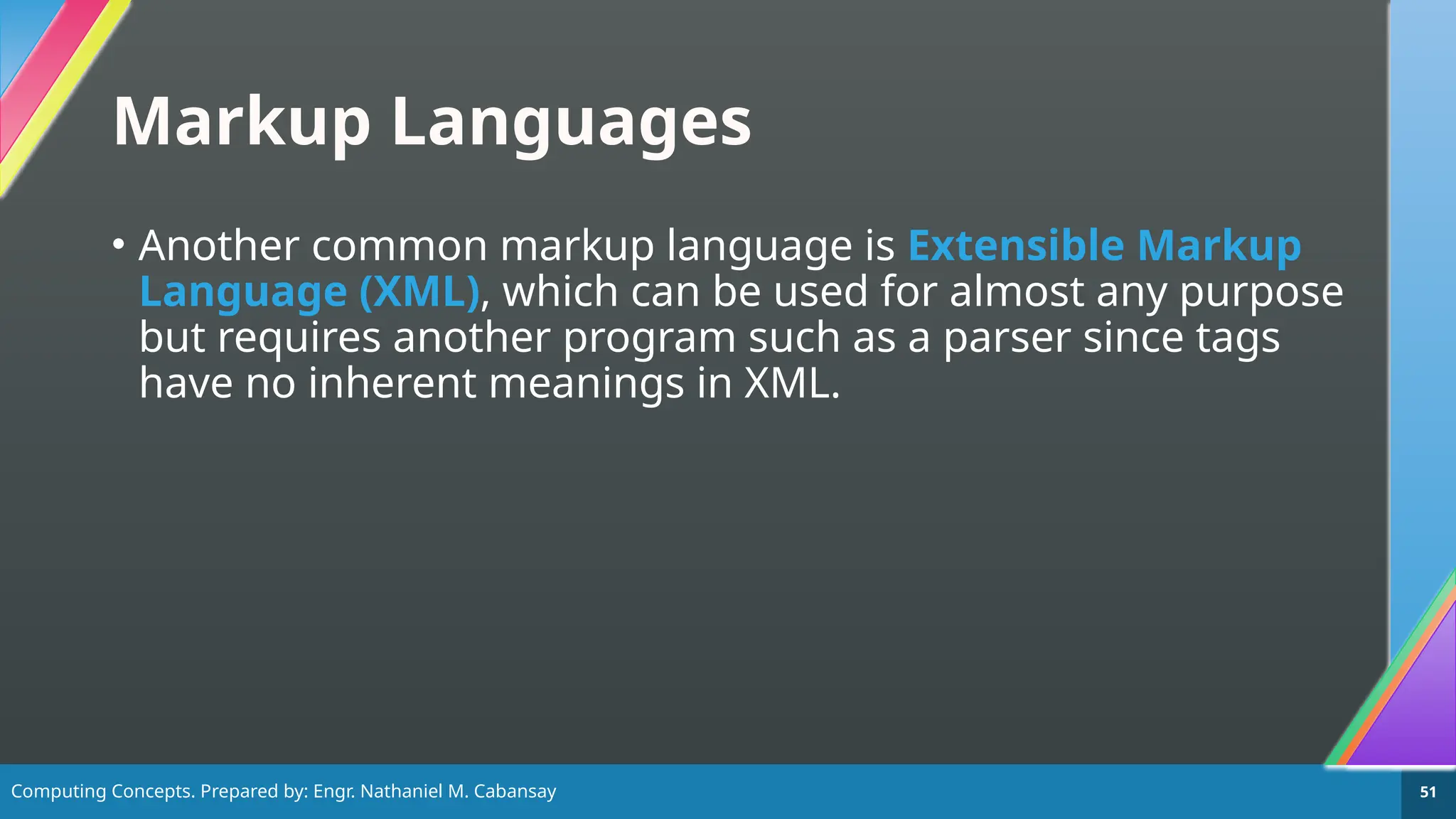 Markup Languages

• Another common markup language is Extensible Markup Language (XML), which can be used for almost any purpose but requires another program such as a parser since tags have no inherent meanings in XML.

Computing Concepts. Prepared by: Engr. Nathaniel M. Cabansay

51